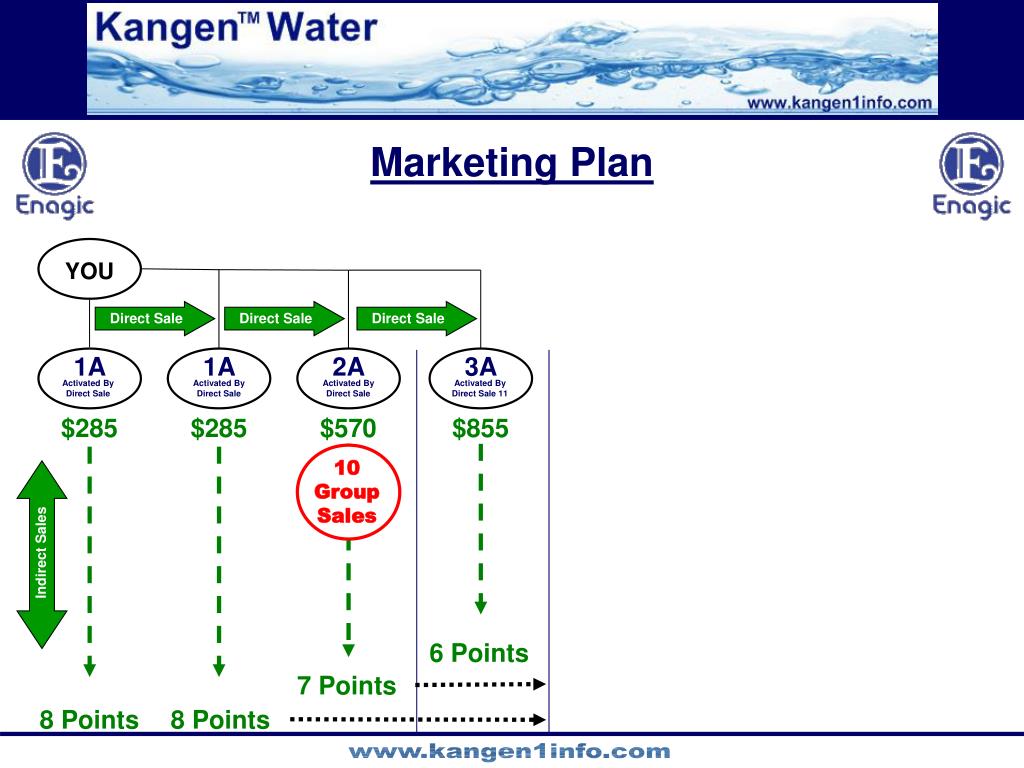 Kangen™ Water

www.kangen1info.com

Enagic

Marketing Plan

Enagic

YOU

Direct Sale

Direct Sale

Direct Sale

1A
Activated By
Direct Sale

1A
Activated By
Direct Sale

2A
Activated By
Direct Sale

3A
Activated By
Direct Sale 11

$285

$285

$570

$855

10
Group
Sales

Indirect Sales

6 Points

7 Points

8 Points

8 Points

www.kangen1info.com